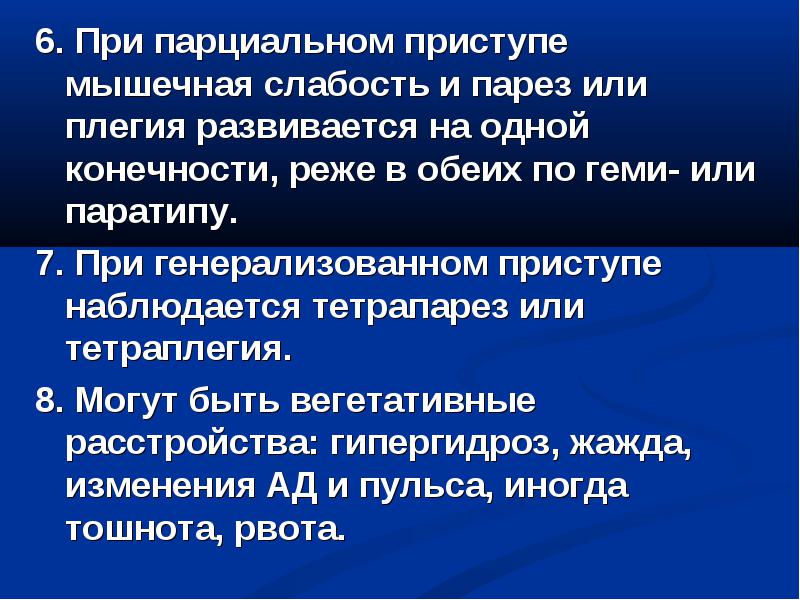 6. При парциальном приступе мышечная слабость и парез или плегия развивается на одной конечности, реже в обеих по геми- или паратипу.

7. При генерализованном приступе наблюдается тетрапарез или тетраплегия.

8. Могут быть вегетативные расстройства: гипергидроз, жажда, изменения АД и пульса, иногда тошнота, рвота.